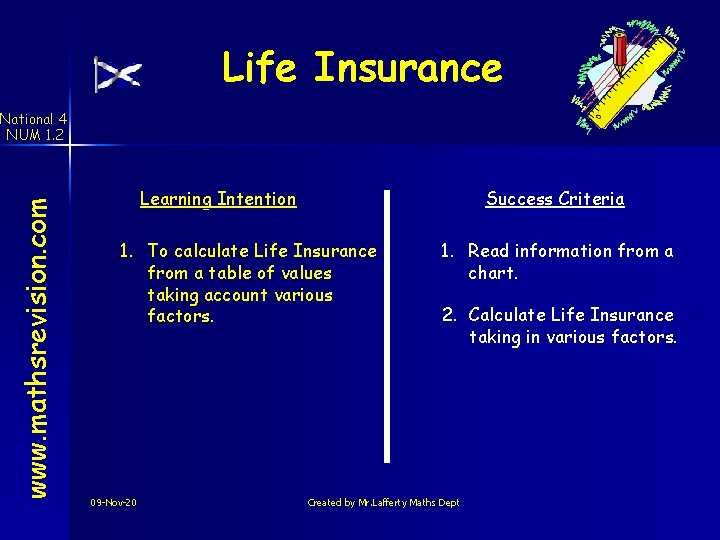 Life Insurance

National 4
NUM 1.2

www.mathsrevision.com

Learning Intention

1. To calculate Life Insurance from a table of values taking account various factors.

Success Criteria

1. Read information from a chart.

2. Calculate Life Insurance taking in various factors.

09-Nov-20

Created by Mr.Lafferty Maths Dept